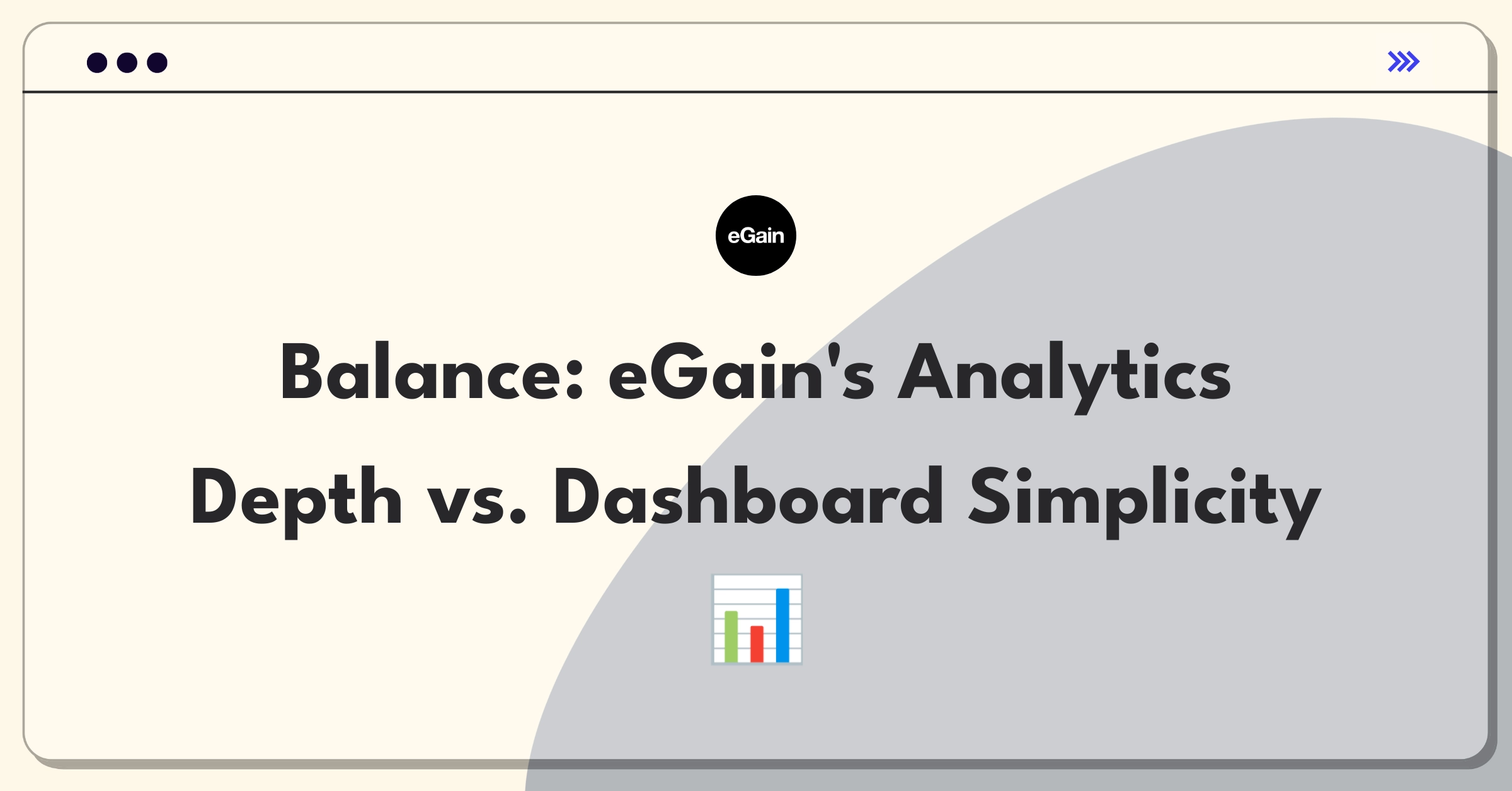 eGain

Balance: eGain's Analytics Depth vs. Dashboard Simplicity